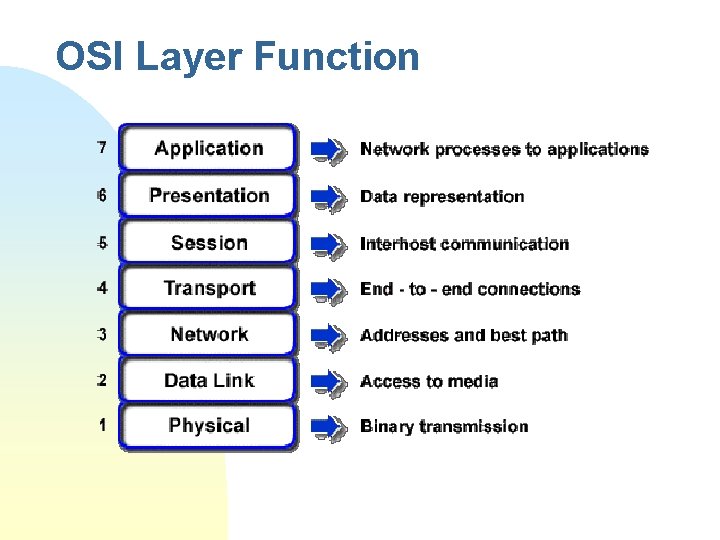 OSI Layer Function

7 Application Network processes to applications

6 Presentation Data representation

5 Session Interhost communication

4 Transport End - to - end connections

3 Network Addresses and best path

2 Data Link Access to media

1 Physical Binary transmission